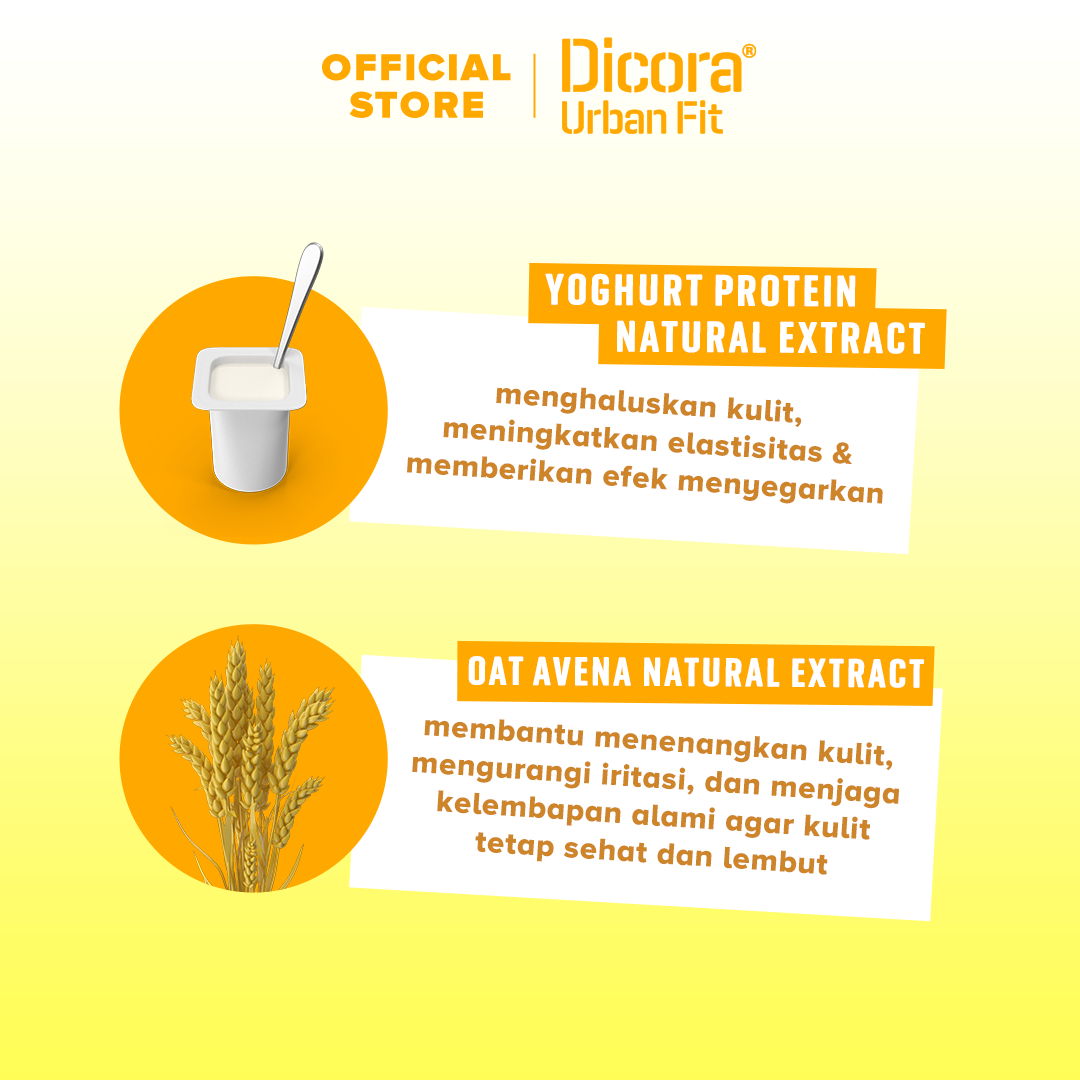 OFFICIAL STORE

Dicora®
Urban Fit

YOGHURT PROTEIN NATURAL EXTRACT

menghaluskan kulit, meningkatkan elastisitas & memberikan efek menyegarkan

OAT AVENA NATURAL EXTRACT

membantu menenangkan kulit, mengurangi iritasi, dan menjaga kelembapan alami agar kulit tetap sehat dan lembut